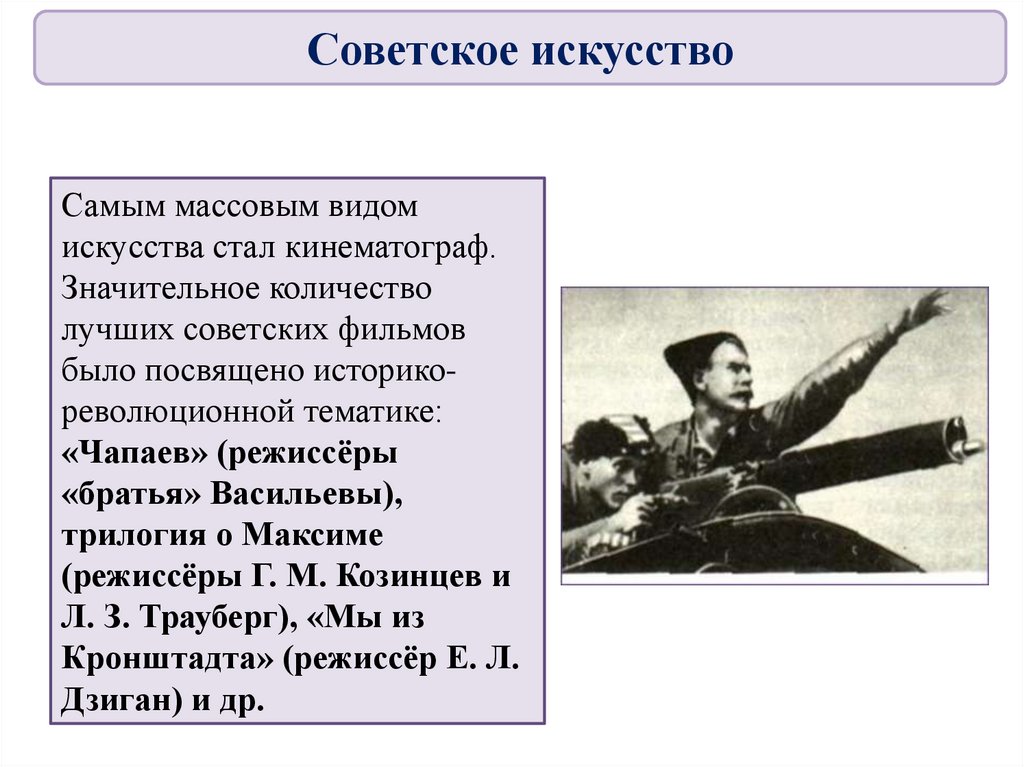 Советское искусство

Самым массовым видом искусства стал кинематограф. Значительное количество лучших советских фильмов было посвящено историко-революционной тематике: «Чапаев» (режиссёры «братья» Васильевы), трилогия о Максиме (режиссёры Г. М. Козинцев и Л. З. Трауберг), «Мы из Кронштадта» (режиссёр Е. Л. Дзиган) и др.